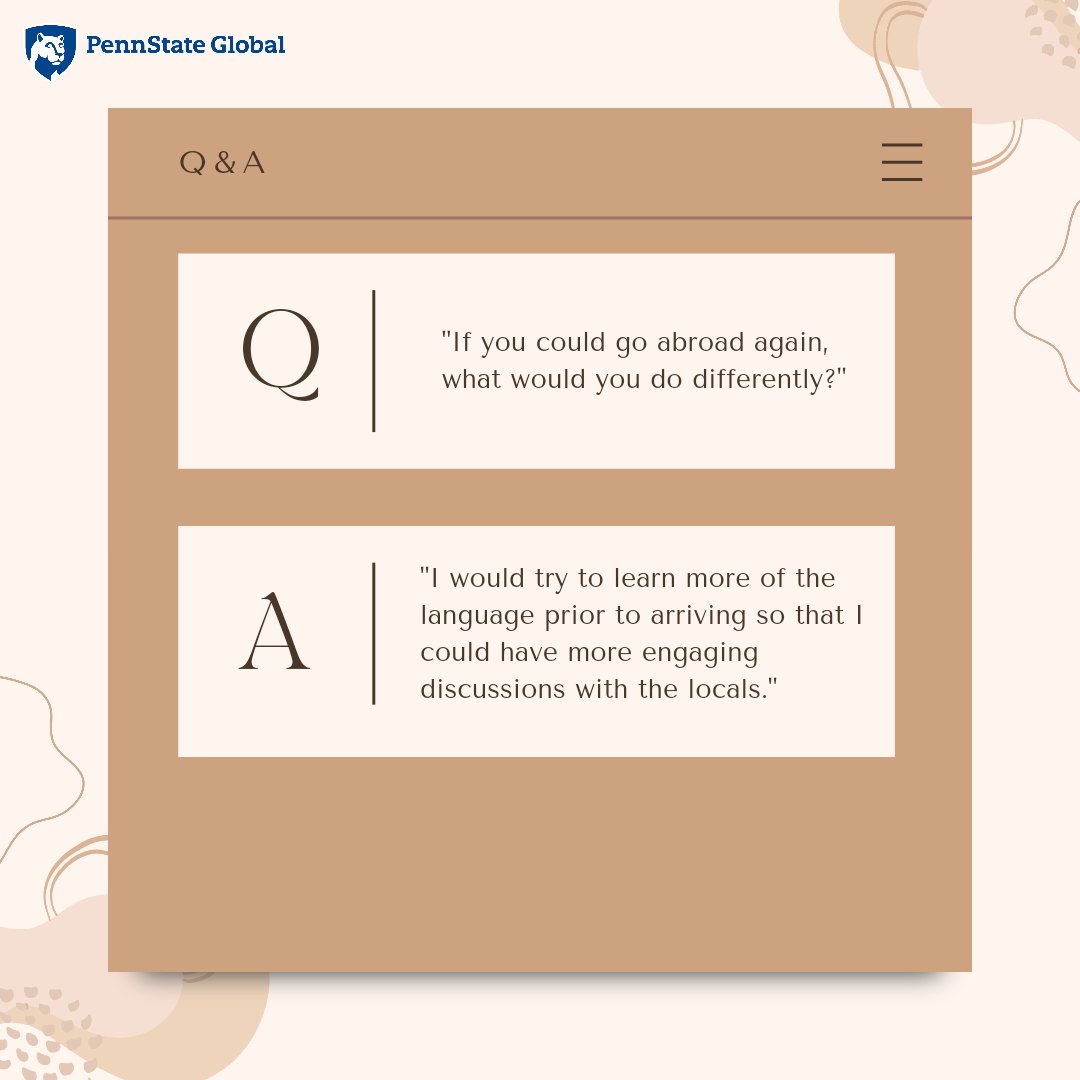 PennState Global

Q & A

Q

"If you could go abroad again, what would you do differently?"

A

"I would try to learn more of the language prior to arriving so that I could have more engaging discussions with the locals."